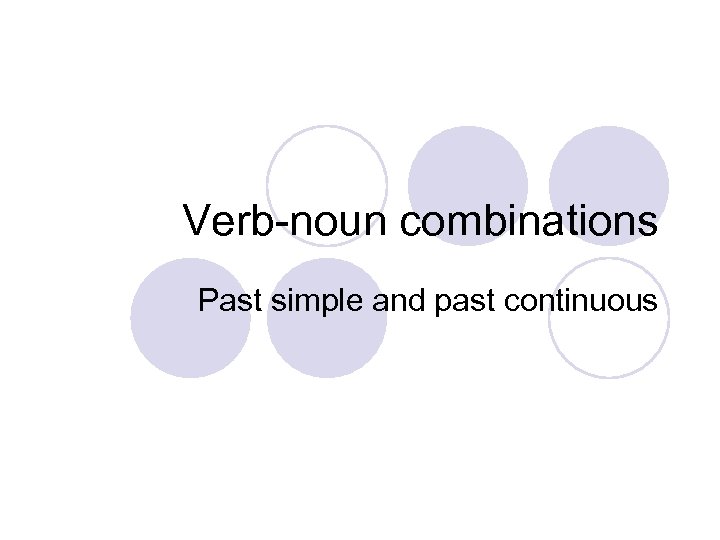 Verb-noun combinations

Past simple and past continuous